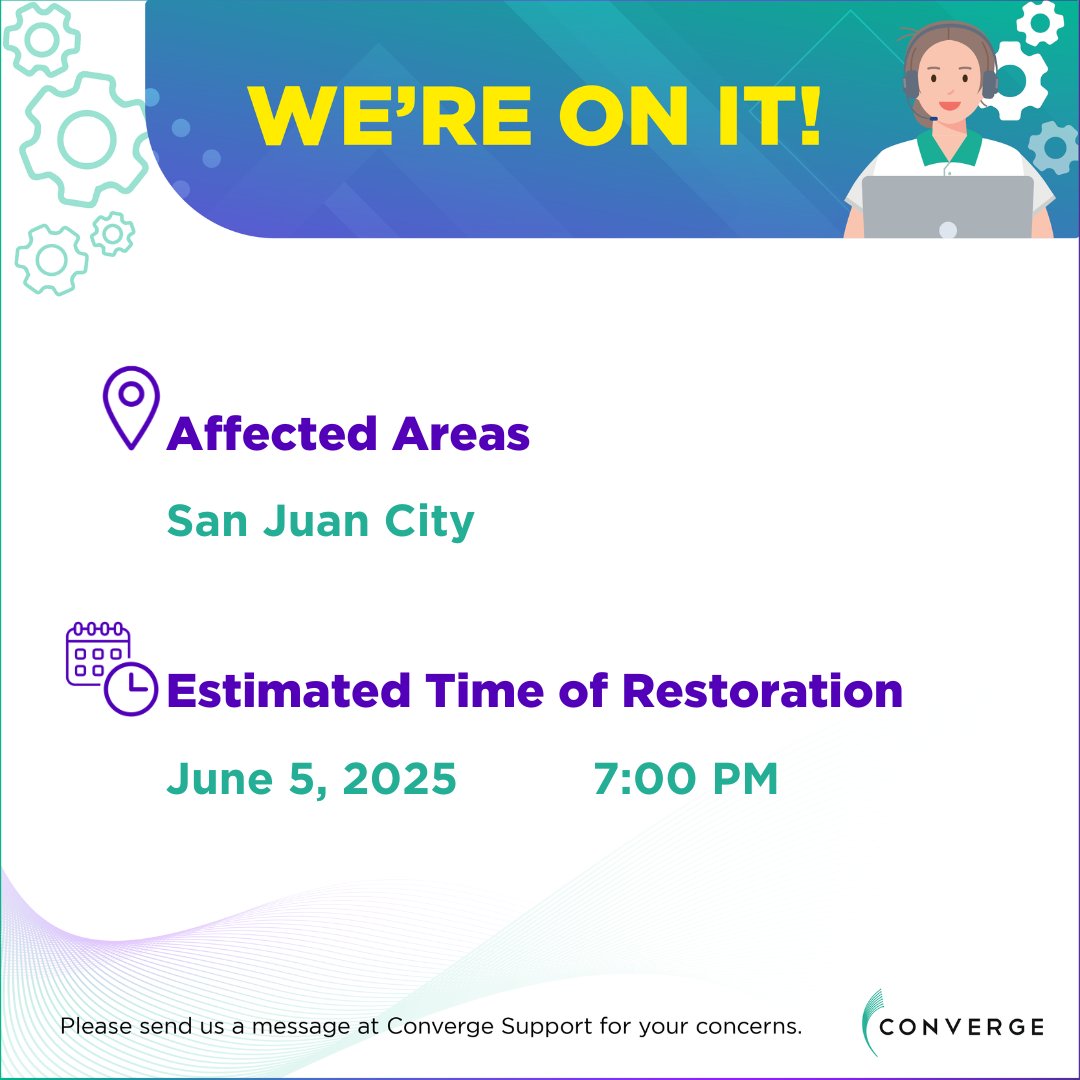 WE'RE ON IT!

Affected Areas

San Juan City

Estimated Time of Restoration

June 5, 2025 7:00 PM

Please send us a message at Converge Support for your concerns.

CONVERGE